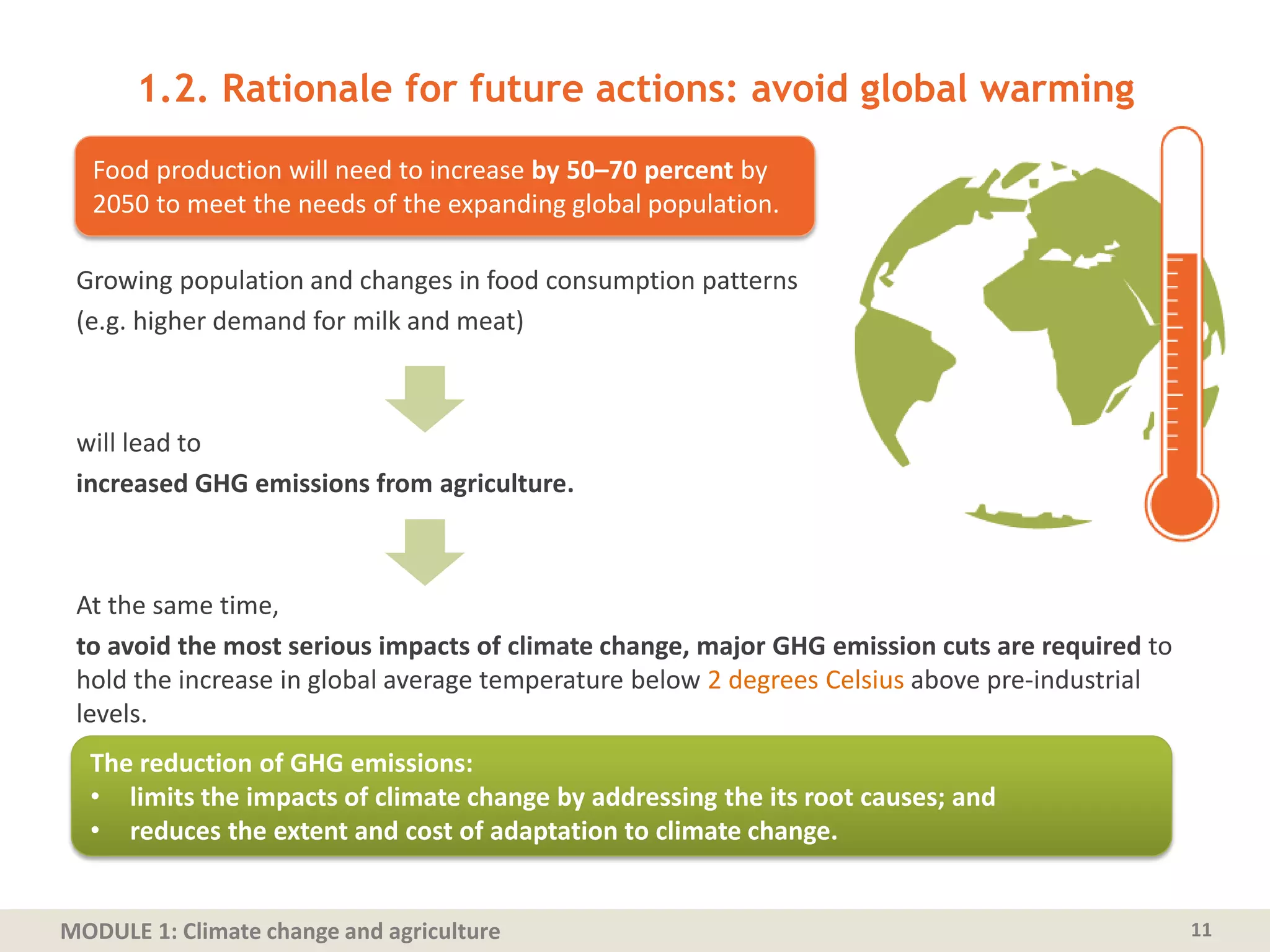 1.2. Rationale for future actions: avoid global warming

Food production will need to increase by 50–70 percent by 2050 to meet the needs of the expanding global population.

Growing population and changes in food consumption patterns (e.g. higher demand for milk and meat)

will lead to
increased GHG emissions from agriculture.

At the same time,
to avoid the most serious impacts of climate change, major GHG emission cuts are required to hold the increase in global average temperature below 2 degrees Celsius above pre-industrial levels.

The reduction of GHG emissions:
• limits the impacts of climate change by addressing the its root causes; and
• reduces the extent and cost of adaptation to climate change.

MODULE 1: Climate change and agriculture
11